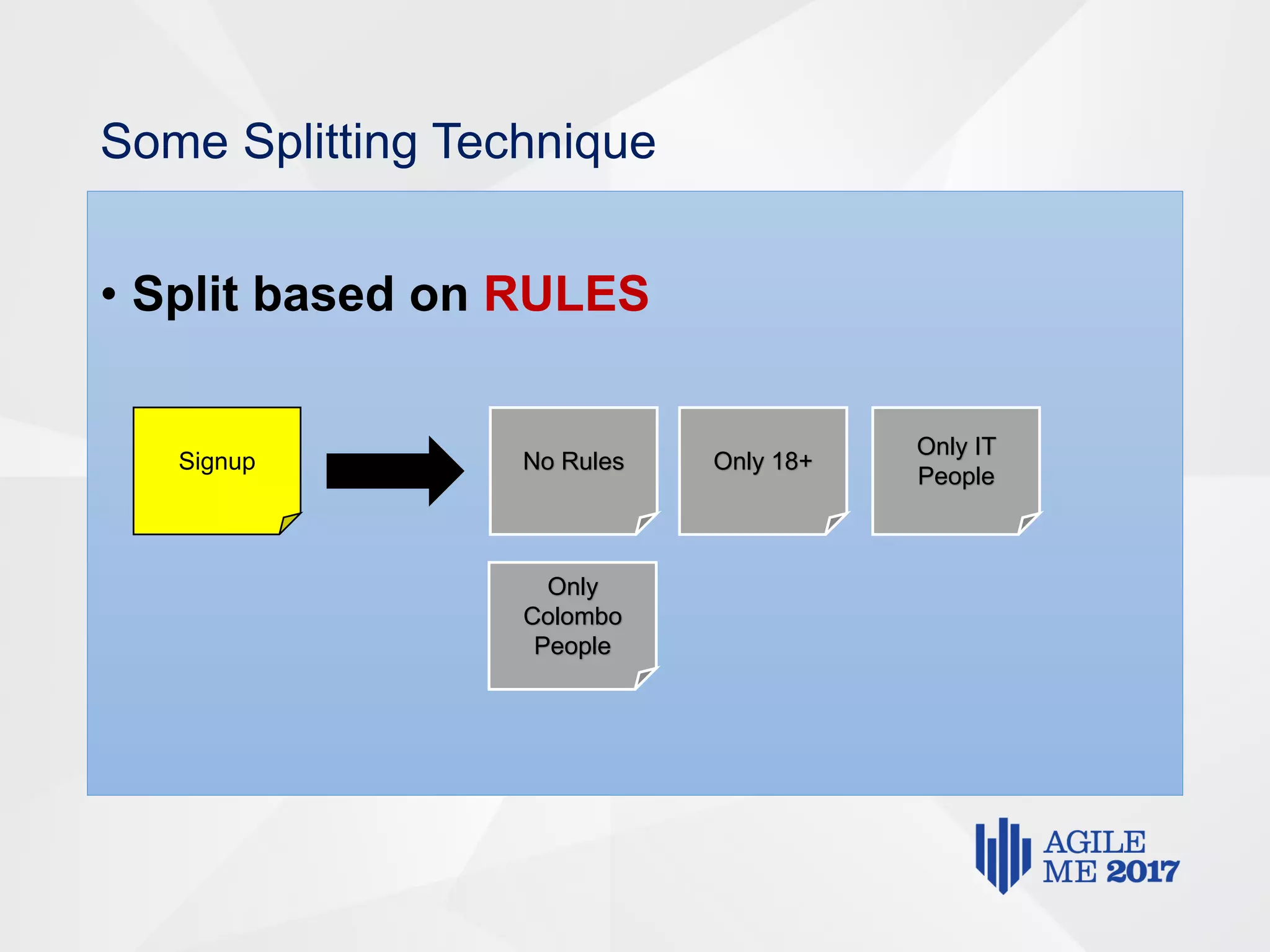 Some Splitting Technique

• Split based on RULES

Signup

No Rules

Only 18+

Only IT People

Only Colombo People

AGILE ME 2017